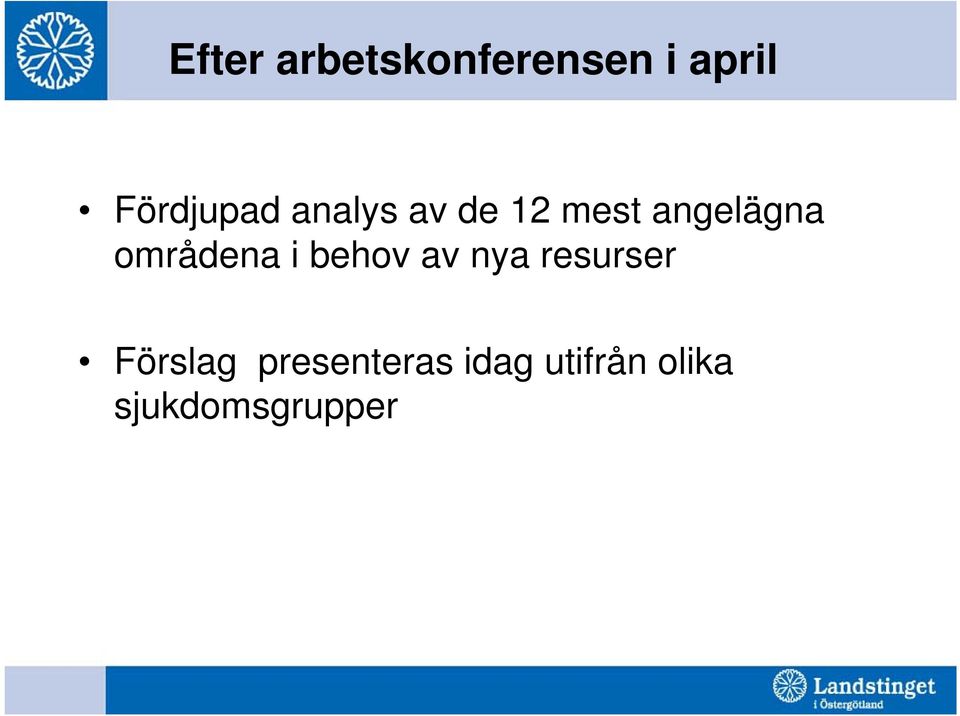 Efter arbetskonferensen i april

• Fördjupad analys av de 12 mest angelägna områdena i behov av nya resurser

• Förslag presenteras idag utifrån olika sjukdomsgrupper

Landstinget i Östergötland